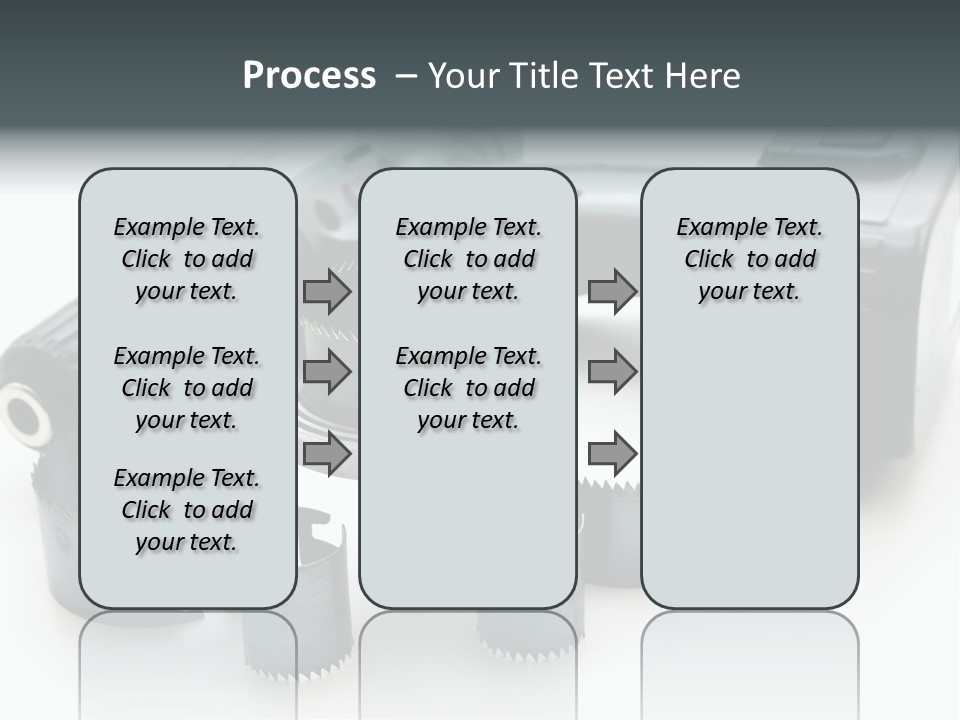 Process – Your Title Text Here

Example Text. Click to add your text.

Example Text. Click to add your text.

Example Text. Click to add your text.

Example Text. Click to add your text.

Example Text. Click to add your text.

Example Text. Click to add your text.